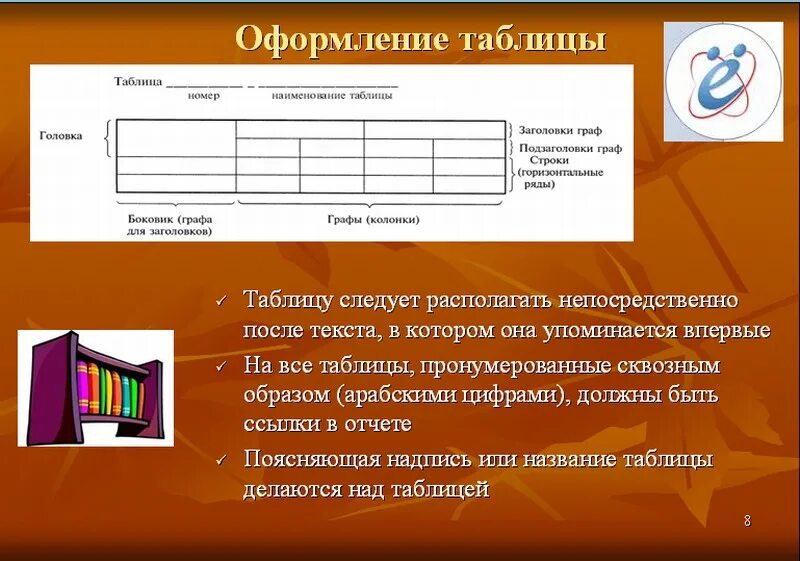 Оформление таблицы

Таблица __________ – __________________
номер наименование таблицы

Головка

Заголовки граф
Подзаголовки граф
Строки (горизонтальные ряды)

Боковик (графа для заголовков)
Графы (колонки)

✓ Таблицу следует располагать непосредственно после текста, в котором она упоминается впервые

✓ На все таблицы, пронумерованные сквозным образом (арабскими цифрами), должны быть ссылки в отчете

✓ Поясняющая надпись или название таблицы делаются над таблицей

8